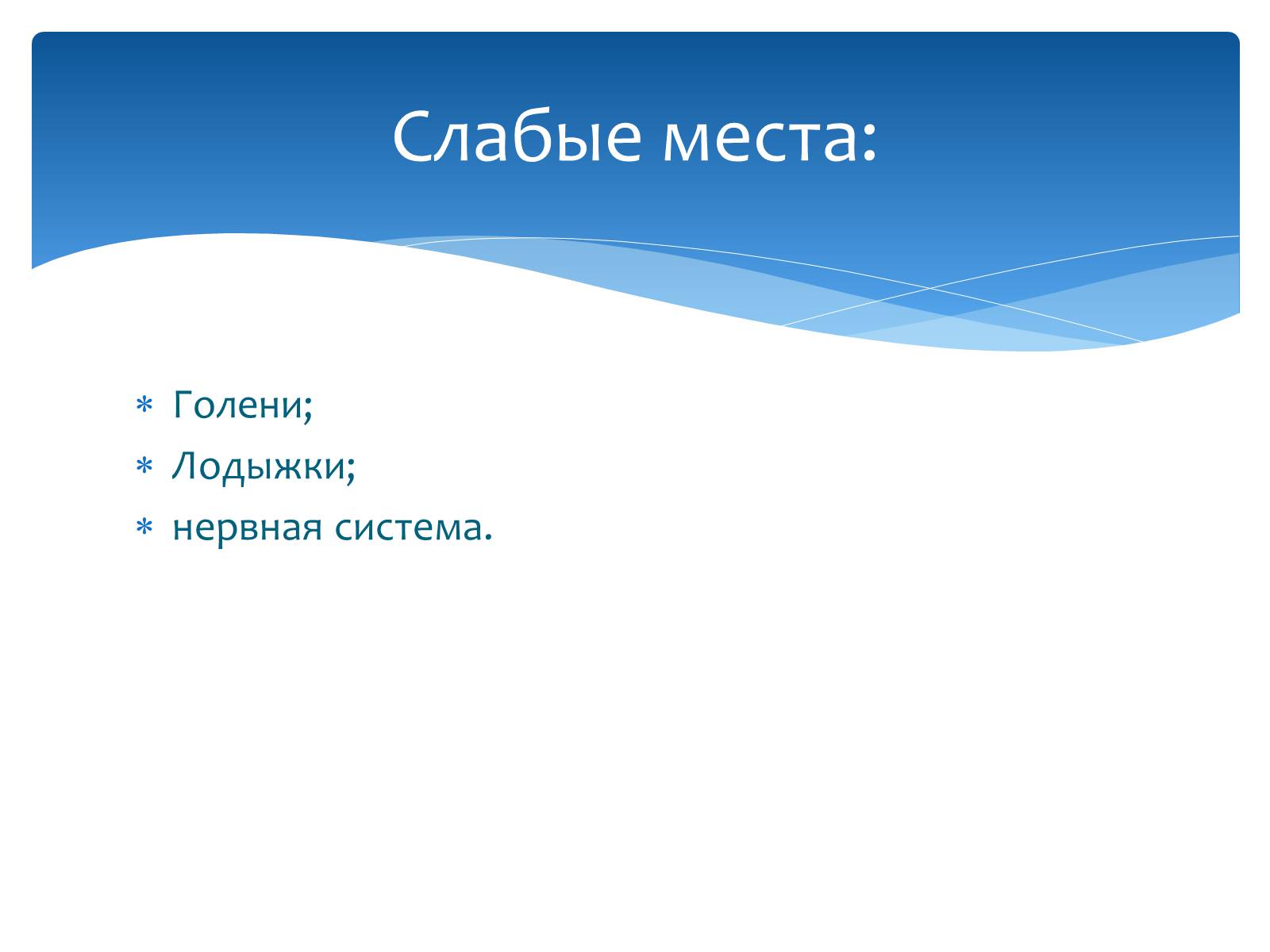 Слабые места:

* Голени;
* Лодыжки;
* нервная система.